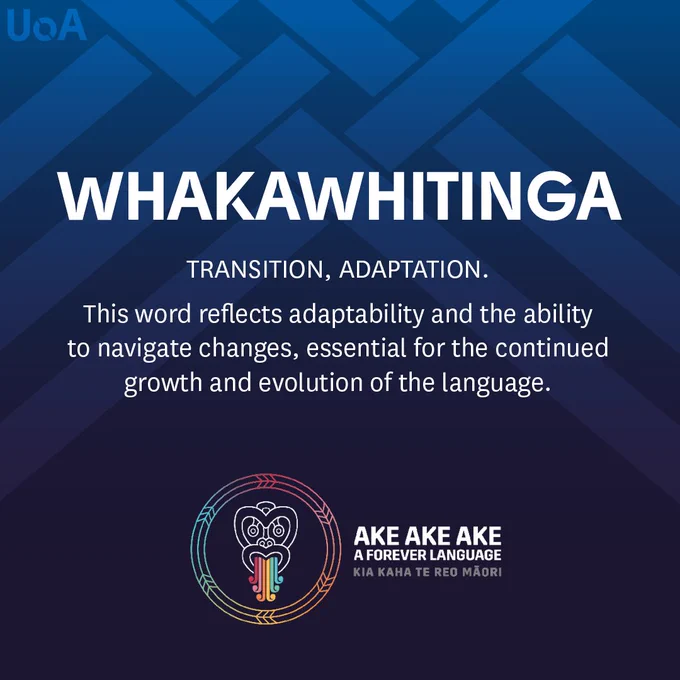 UoA

WHAKAWHITINGA

TRANSITION, ADAPTATION.

This word reflects adaptability and the ability to navigate changes, essential for the continued growth and evolution of the language.

AKE AKE AKE
A FOREVER LANGUAGE
KIA KAHA TE REO MĀORI